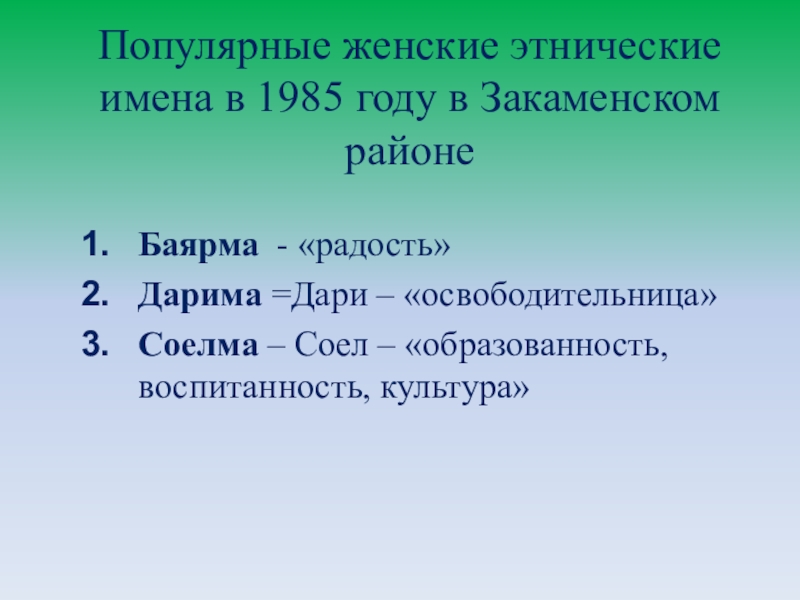 Популярные женские этнические имена в 1985 году в Закаменском районе

1. Баярма - «радость»
2. Дарима =Дари – «освободительница»
3. Соелма – Соел – «образованность, воспитанность, культура»